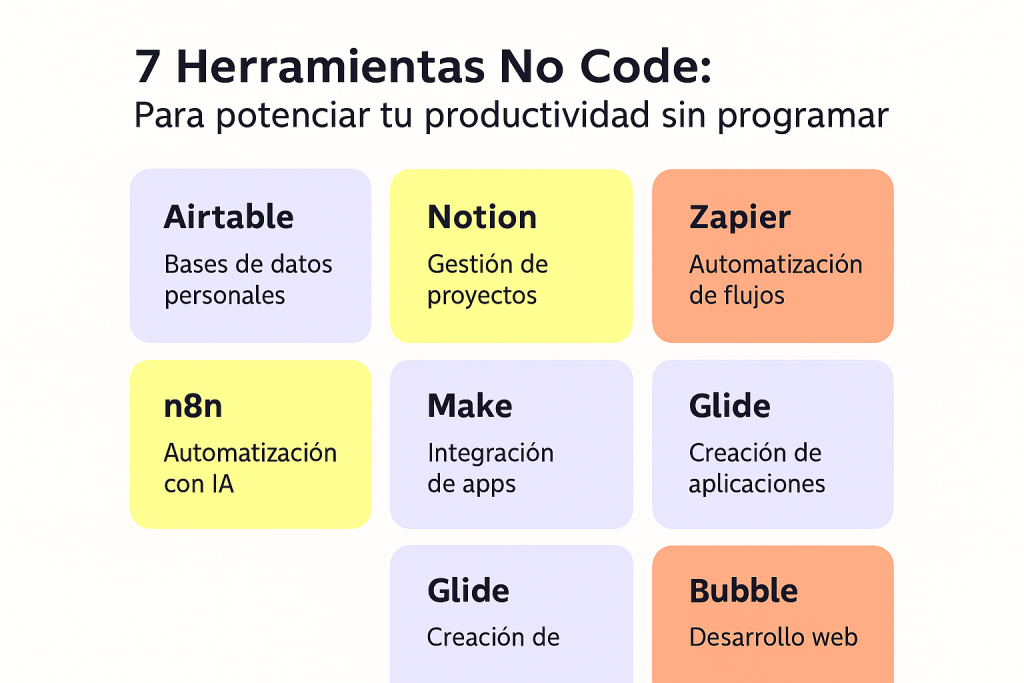 7 Herramientas No Code:
Para potenciar tu productividad sin programar

Airtable
Bases de datos personales

Notion
Gestión de proyectos

Zapier
Automatización de flujos

n8n
Automatización con IA

Make
Integración de apps

Glide
Creación de aplicaciones

Glide
Creación de

Bubble
Desarrollo web